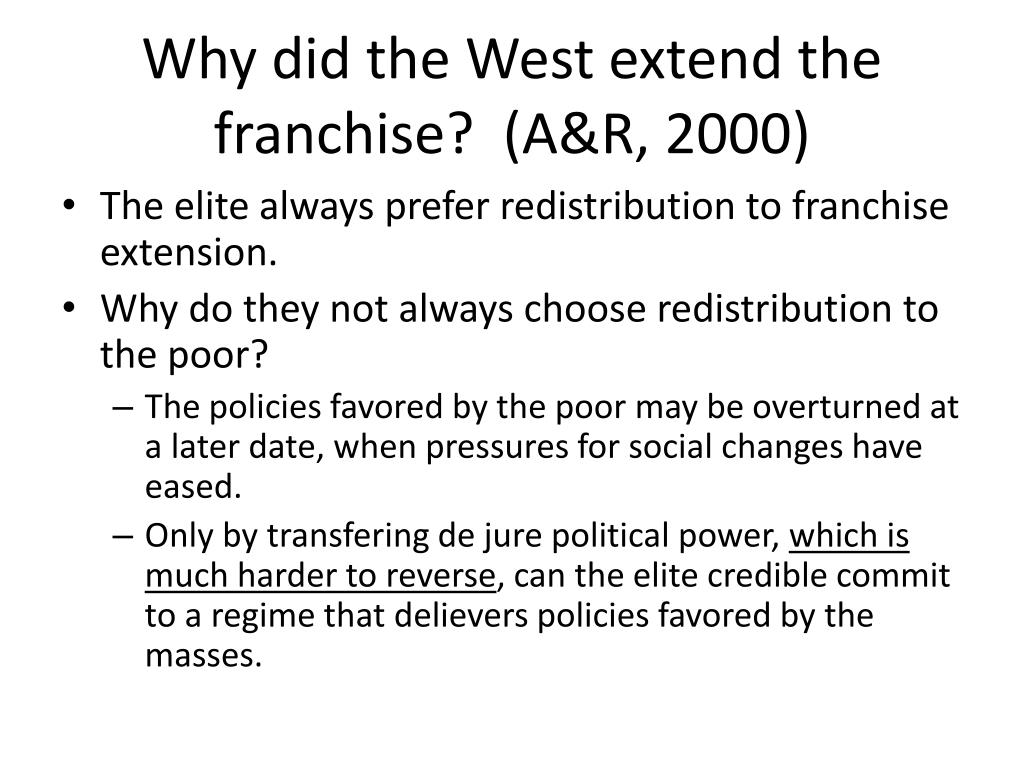 Why did the West extend the franchise? (A&R, 2000)

• The elite always prefer redistribution to franchise extension.
• Why do they not always choose redistribution to the poor?
  – The policies favored by the poor may be overturned at a later date, when pressures for social changes have eased.
  – Only by transfering de jure political power, which is much harder to reverse, can the elite credible commit to a regime that delievers policies favored by the masses.